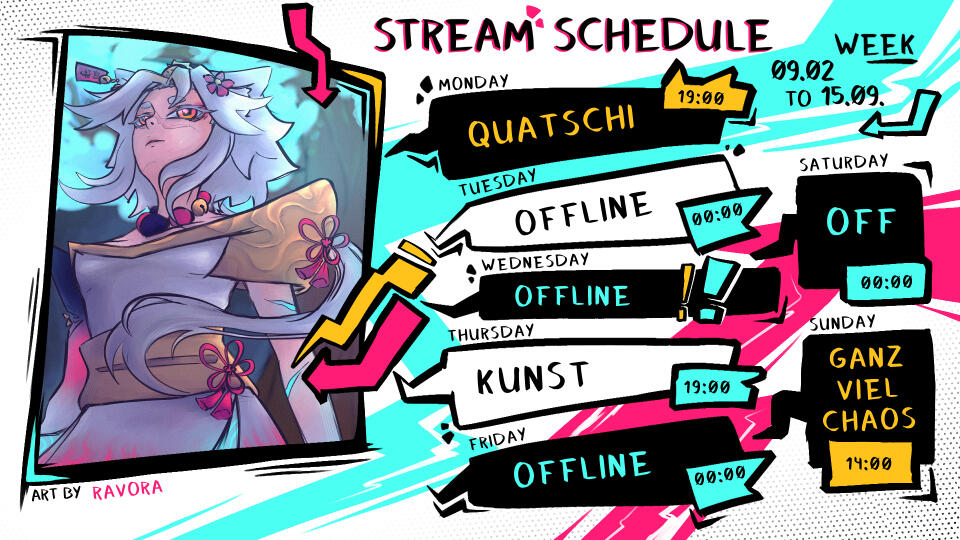 STREAM SCHEDULE

WEEK
09.02
TO 15.09.

MONDAY
QUATSCHI
19:00

TUESDAY
OFFLINE
00:00

WEDNESDAY
OFFLINE

THURSDAY
KUNST
19:00

FRIDAY
OFFLINE
00:00

SATURDAY
OFF
00:00

SUNDAY
GANZ VIEL CHAOS
14:00

ART BY RAVORA